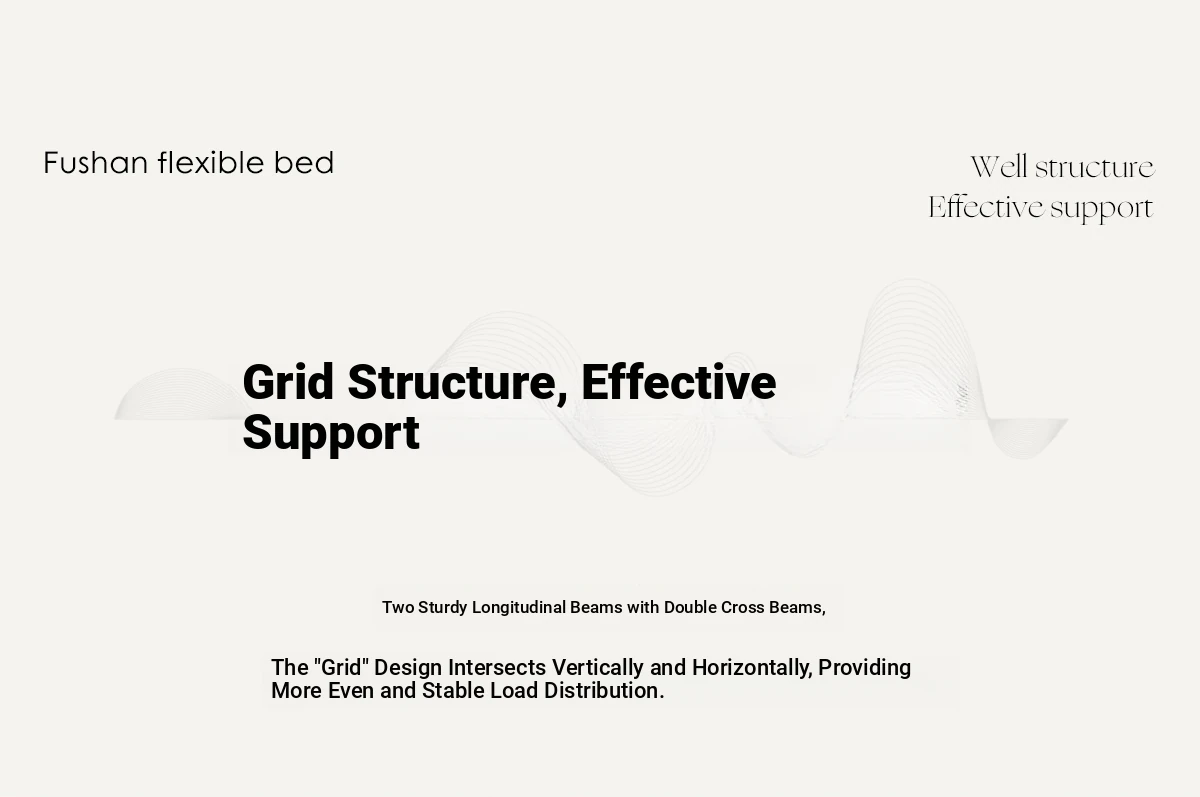 Fushan flexible bed

Well structure
Effective support

Grid Structure, Effective Support

Two Sturdy Longitudinal Beams with Double Cross Beams,

The "Grid" Design Intersects Vertically and Horizontally, Providing More Even and Stable Load Distribution.